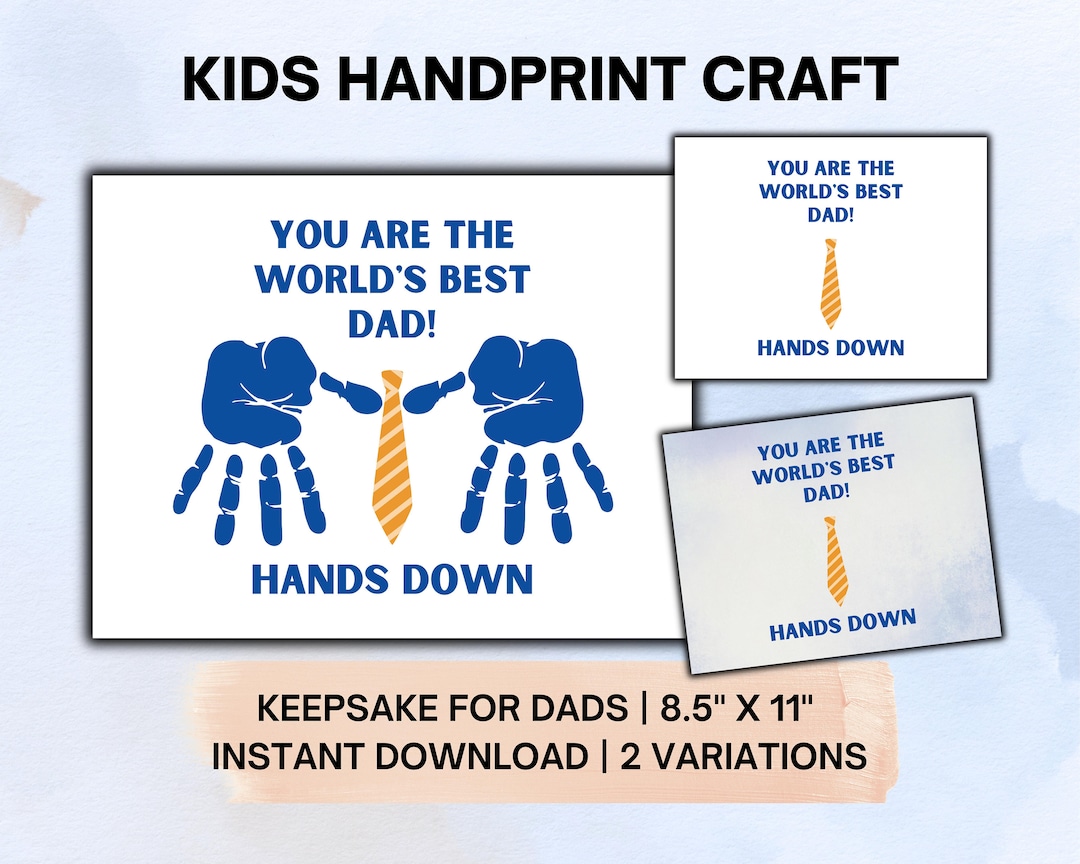 KIDS HANDPRINT CRAFT

YOU ARE THE WORLD'S BEST DAD!

HANDS DOWN

YOU ARE THE WORLD'S BEST DAD!

HANDS DOWN

YOU ARE THE WORLD'S BEST DAD!

HANDS DOWN

KEEPSAKE FOR DADS | 8.5" X 11"
INSTANT DOWNLOAD | 2 VARIATIONS